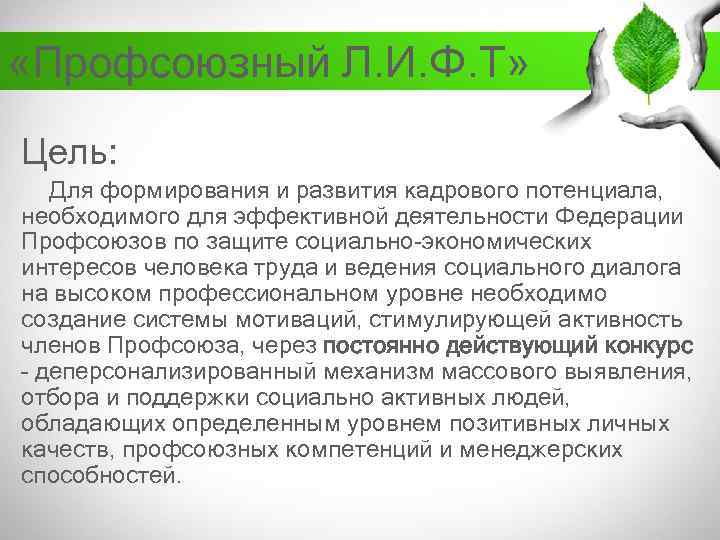 «Профсоюзный Л.И.Ф.Т»

Цель:

Для формирования и развития кадрового потенциала, необходимого для эффективной деятельности Федерации Профсоюзов по защите социально-экономических интересов человека труда и ведения социального диалога на высоком профессиональном уровне необходимо создание системы мотиваций, стимулирующей активность членов Профсоюза, через постоянно действующий конкурс - деперсонализированный механизм массового выявления, отбора и поддержки социально активных людей, обладающих определенным уровнем позитивных личных качеств, профсоюзных компетенций и менеджерских способностей.